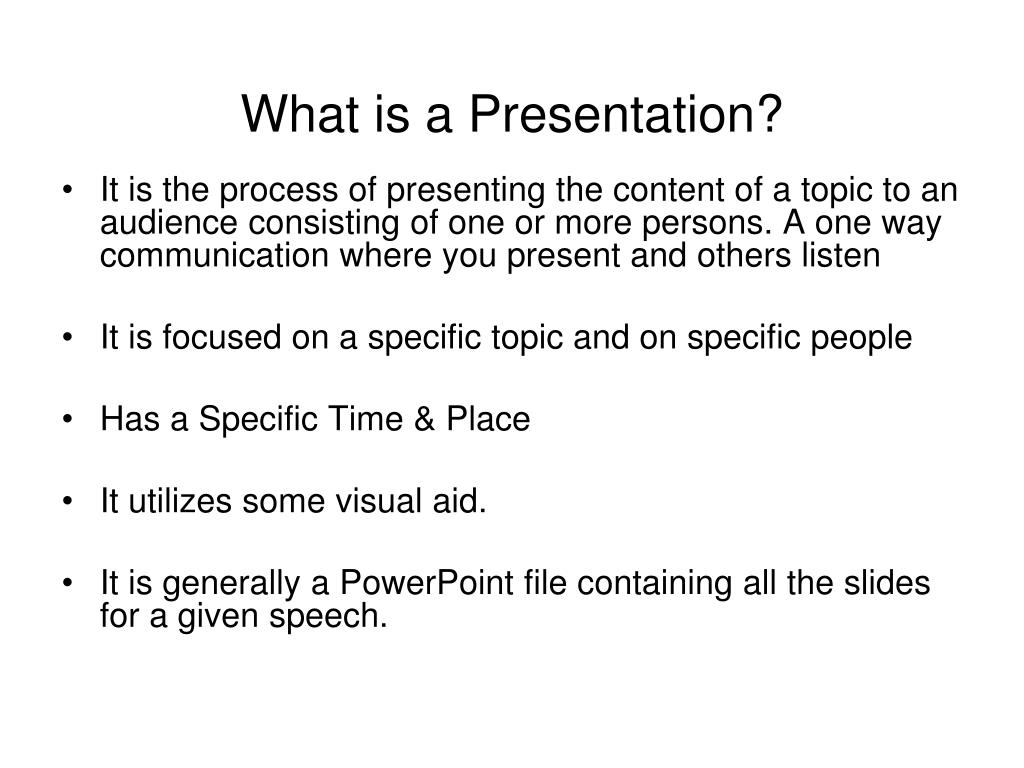 What is a Presentation?

• It is the process of presenting the content of a topic to an audience consisting of one or more persons. A one way communication where you present and others listen

• It is focused on a specific topic and on specific people

• Has a Specific Time & Place

• It utilizes some visual aid.

• It is generally a PowerPoint file containing all the slides for a given speech.